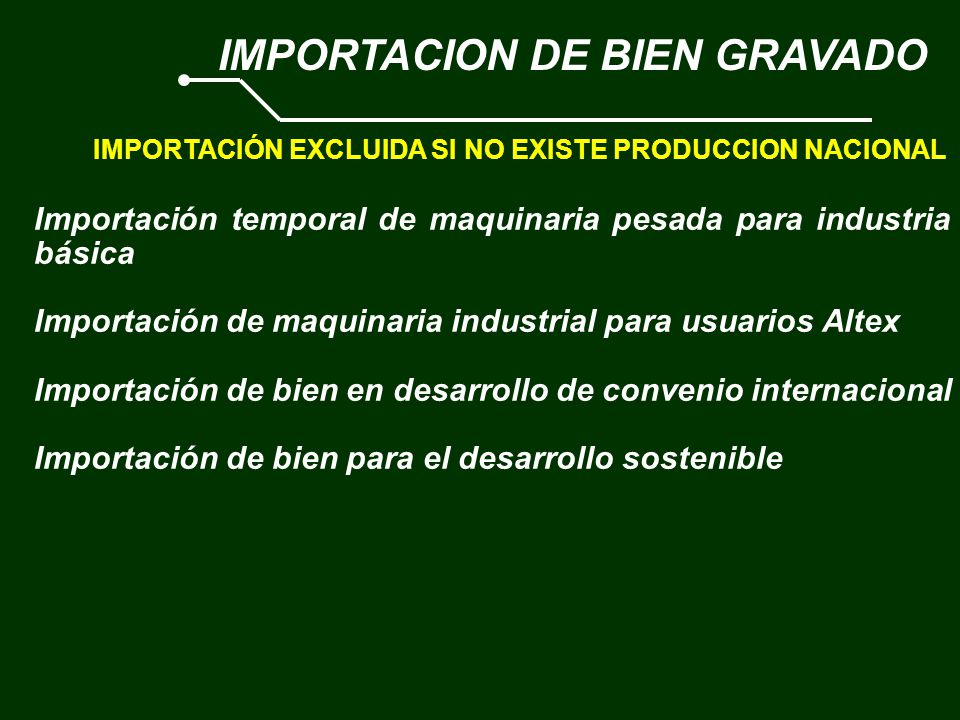 IMPORTACION DE BIEN GRAVADO

IMPORTACIÓN EXCLUIDA SI NO EXISTE PRODUCCION NACIONAL

Importación temporal de maquinaria pesada para industria básica

Importación de maquinaria industrial para usuarios Altex

Importación de bien en desarrollo de convenio internacional

Importación de bien para el desarrollo sostenible